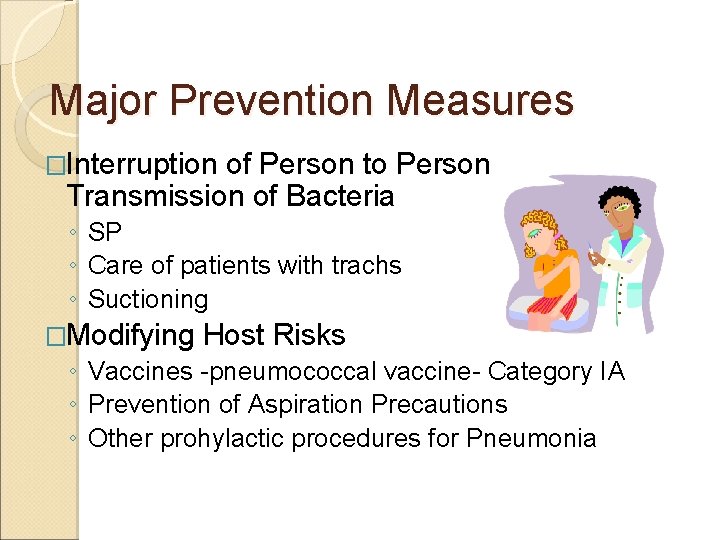 Major Prevention Measures

□Interruption of Person to Person Transmission of Bacteria
◦ SP
◦ Care of patients with trachs
◦ Suctioning

□Modifying Host Risks
◦ Vaccines -pneumococcal vaccine- Category IA
◦ Prevention of Aspiration Precautions
◦ Other prohylactic procedures for Pneumonia